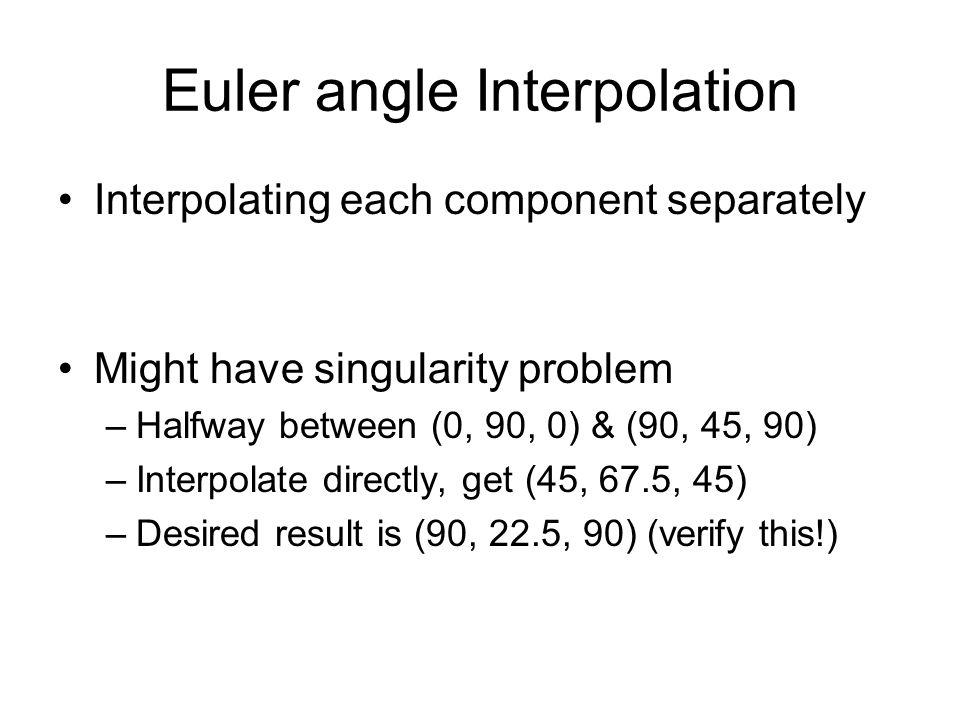 Euler angle Interpolation

• Interpolating each component separately

• Might have singularity problem
– Halfway between (0, 90, 0) & (90, 45, 90)
– Interpolate directly, get (45, 67.5, 45)
– Desired result is (90, 22.5, 90) (verify this!)